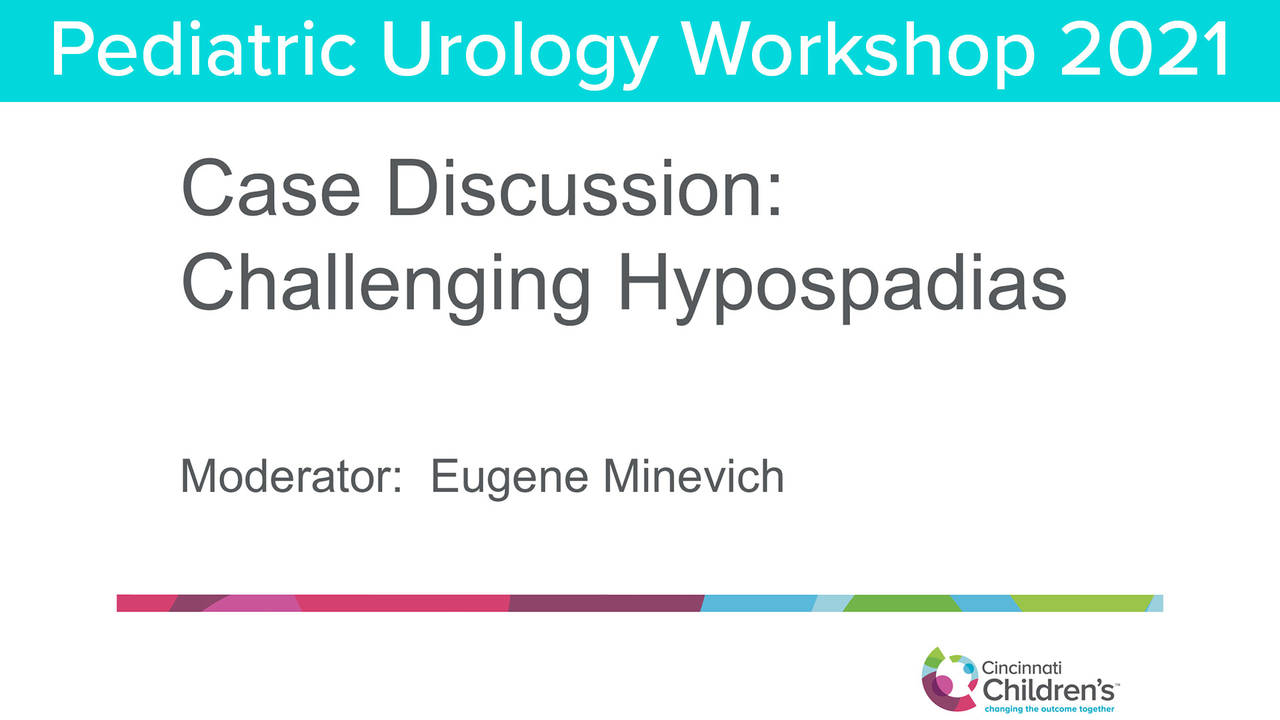 Pediatric Urology Workshop 2021

Case Discussion:
Challenging Hypospadias

Moderator: Eugene Minevich

Cincinnati Children's™
changing the outcome together